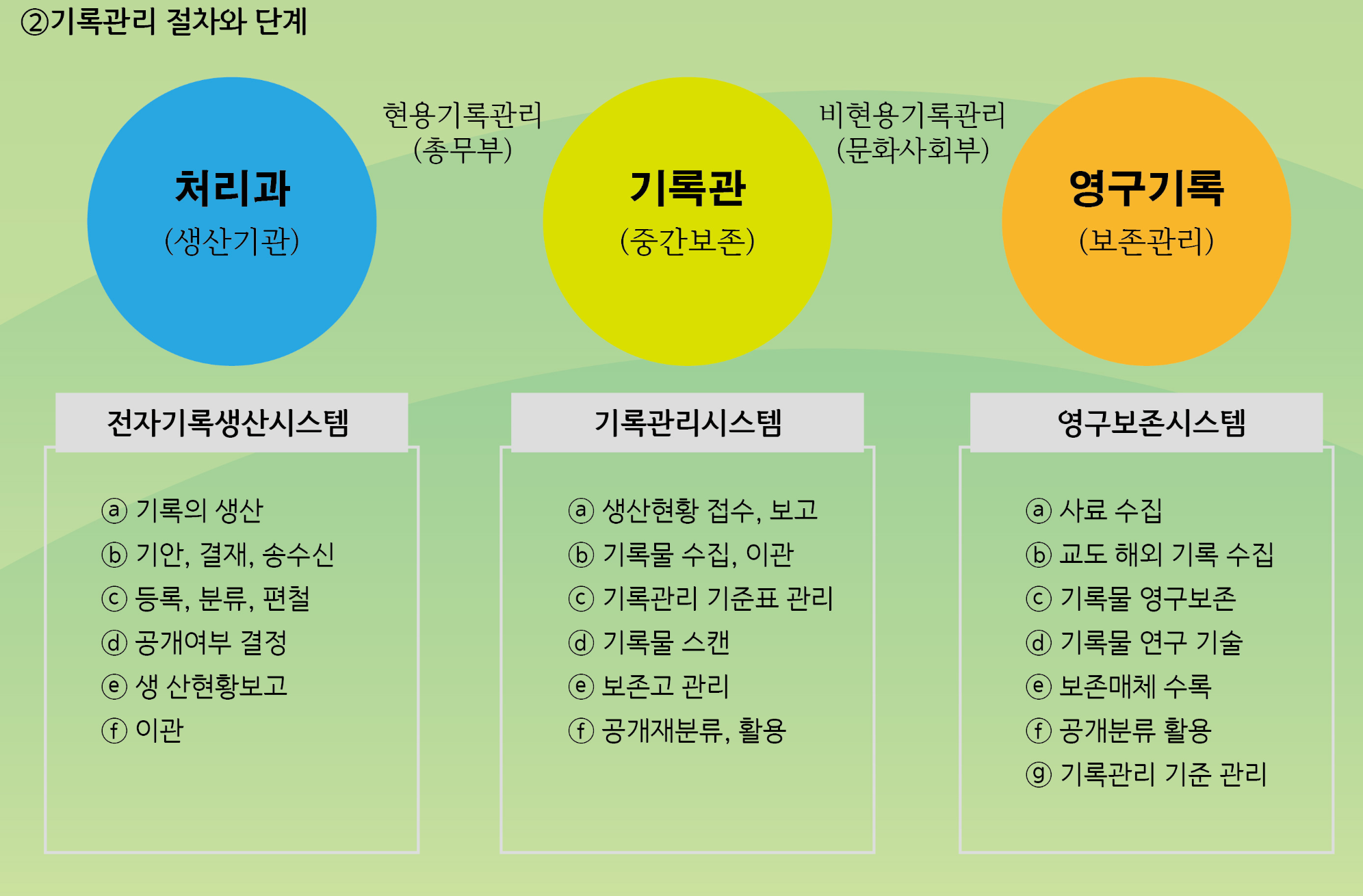 ②기록관리 절차와 단계

처리과
(생산기관)

현용기록관리
(총무부)

기록관
(중간보존)

비현용기록관리
(문화사회부)

영구기록
(보존관리)

전자기록생산시스템

ⓐ 기록의 생산
ⓑ 기안, 결재, 송수신
ⓒ 등록, 분류, 편철
ⓓ 공개여부 결정
ⓔ 생 산현황보고
ⓕ 이관

기록관리시스템

ⓐ 생산현황 접수, 보고
ⓑ 기록물 수집, 이관
ⓒ 기록관리 기준표 관리
ⓓ 기록물 스캔
ⓔ 보존고 관리
ⓕ 공개재분류, 활용

영구보존시스템

ⓐ 사료 수집
ⓑ 교도 해외 기록 수집
ⓒ 기록물 영구보존
ⓓ 기록물 연구 기술
ⓔ 보존매체 수록
ⓕ 공개분류 활용
ⓖ 기록관리 기준 관리